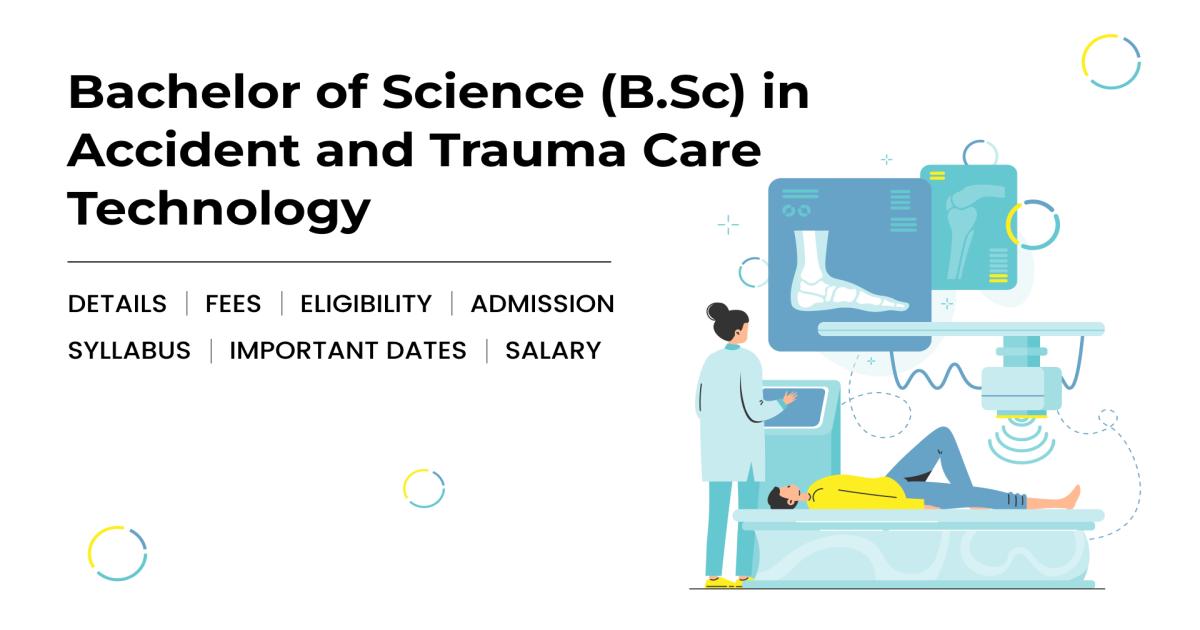 Bachelor of Science (B.Sc) in Accident and Trauma Care Technology

DETAILS | FEES | ELIGIBILITY | ADMISSION
SYLLABUS | IMPORTANT DATES | SALARY